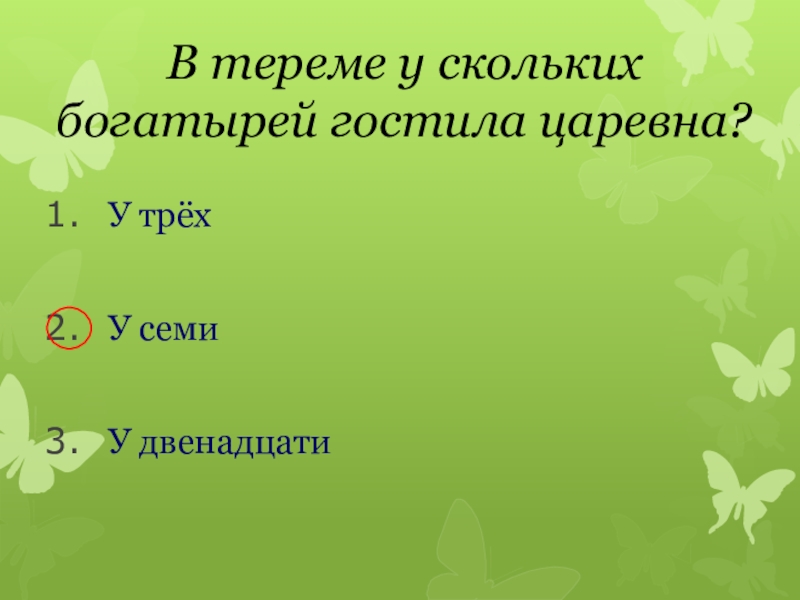 В тереме у скольких богатырей гостила царевна?

1. У трёх

2. У семи

3. У двенадцати